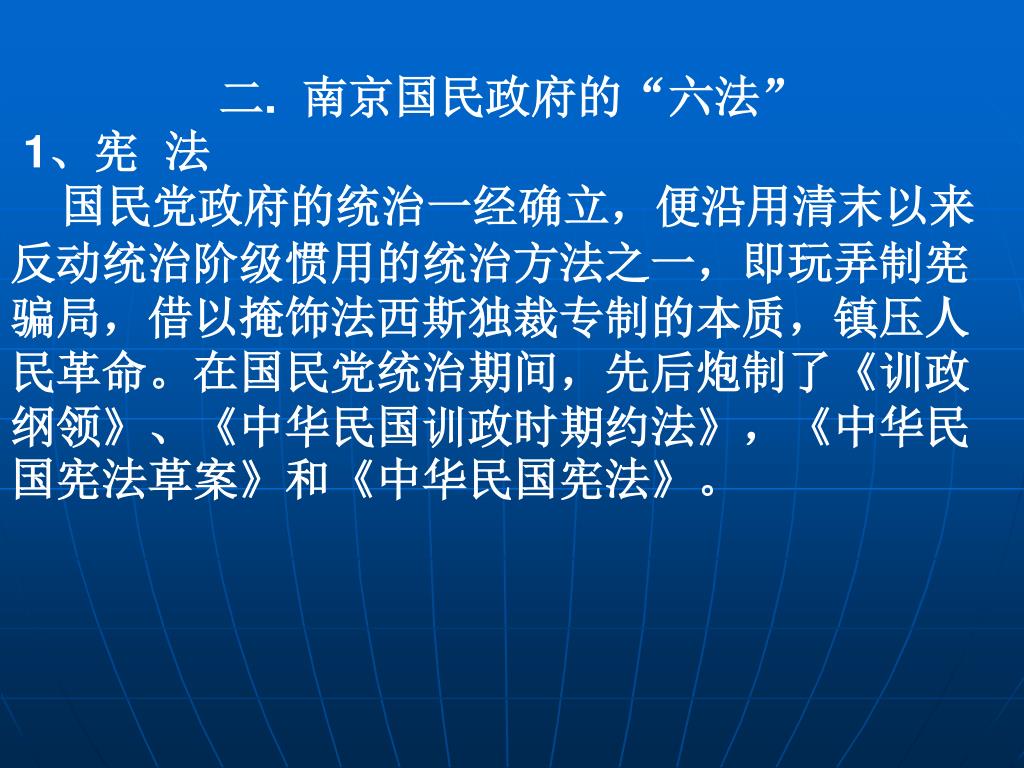 二. 南京国民政府的“六法”

1、宪 法

国民党政府的统治一经确立，便沿用清末以来反动统治阶级惯用的统治方法之一，即玩弄制宪骗局，借以掩饰法西斯独裁专制的本质，镇压人民革命。在国民党统治期间，先后炮制了《训政纲领》、《中华民国训政时期约法》，《中华民国宪法草案》和《中华民国宪法》。